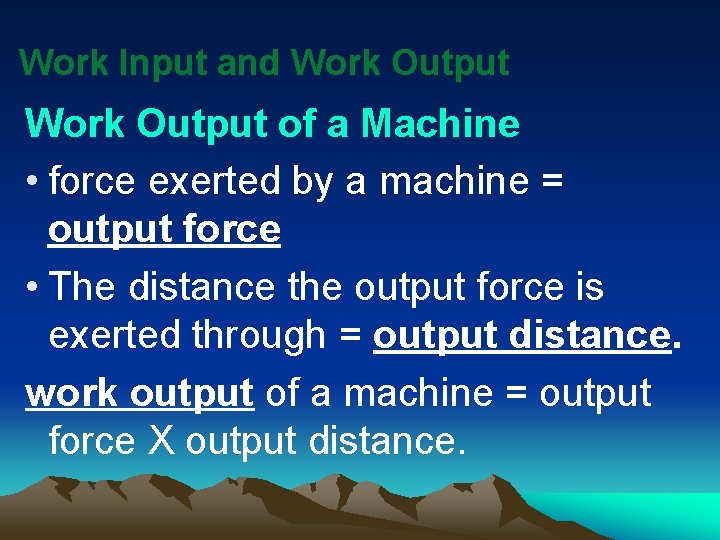 Work Input and Work Output

Work Output of a Machine

• force exerted by a machine = output force

• The distance the output force is exerted through = output distance.

work output of a machine = output force X output distance.